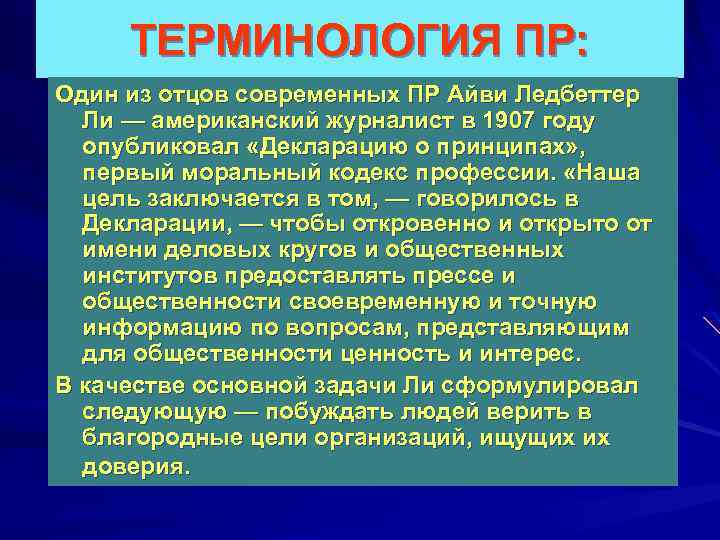 ТЕРМИНОЛОГИЯ ПР:

Один из отцов современных ПР Айви Ледбеттер Ли — американский журналист в 1907 году опубликовал «Декларацию о принципах», первый моральный кодекс профессии. «Наша цель заключается в том, — говорилось в Декларации, — чтобы откровенно и открыто от имени деловых кругов и общественных институтов предоставлять прессе и общественности своевременную и точную информацию по вопросам, представляющим для общественности ценность и интерес.

В качестве основной задачи Ли сформулировал следующую — побуждать людей верить в благородные цели организаций, ищущих их доверия.